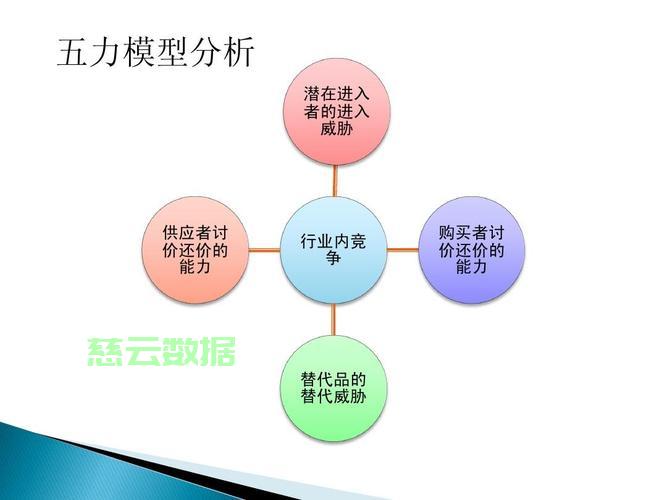 五力模型分析

潜在进入者的进入威胁

供应者讨价还价的能力

行业内竞争

购买者讨价还价的能力

慈云数据

替代品的替代威胁